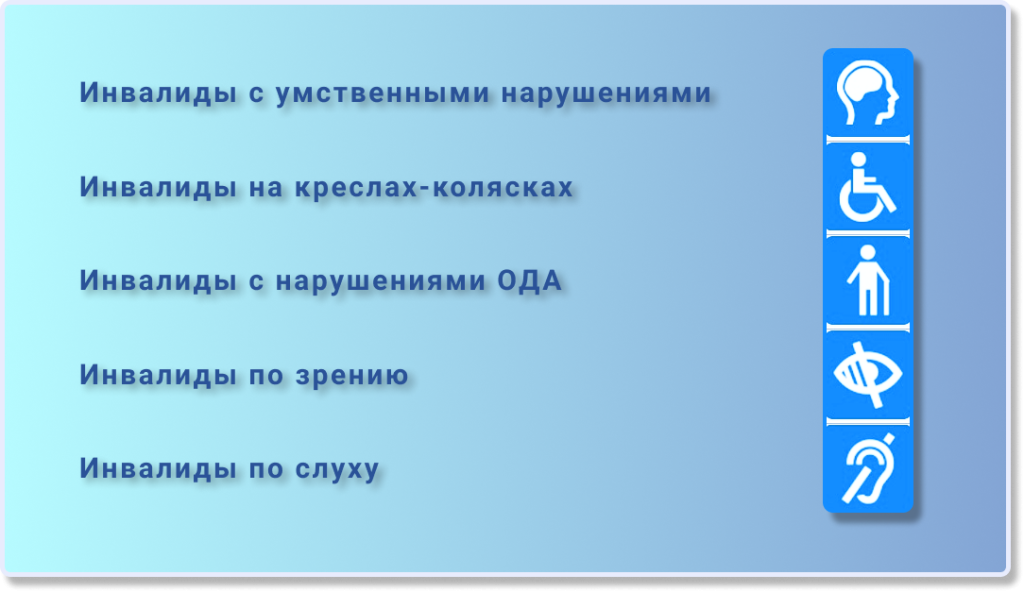 Инвалиды с умственными нарушениями

Инвалиды на креслах-колясках

Инвалиды с нарушениями ОДА

Инвалиды по зрению

Инвалиды по слуху